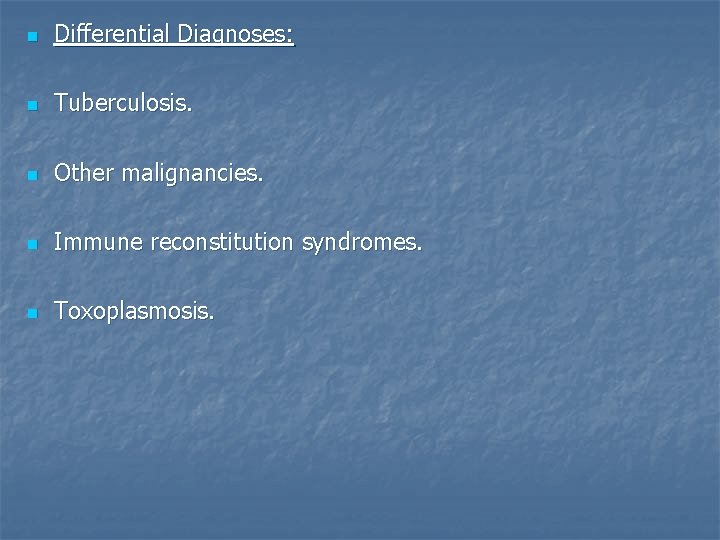 Differential Diagnoses:

Tuberculosis.

Other malignancies.

Immune reconstitution syndromes.

Toxoplasmosis.